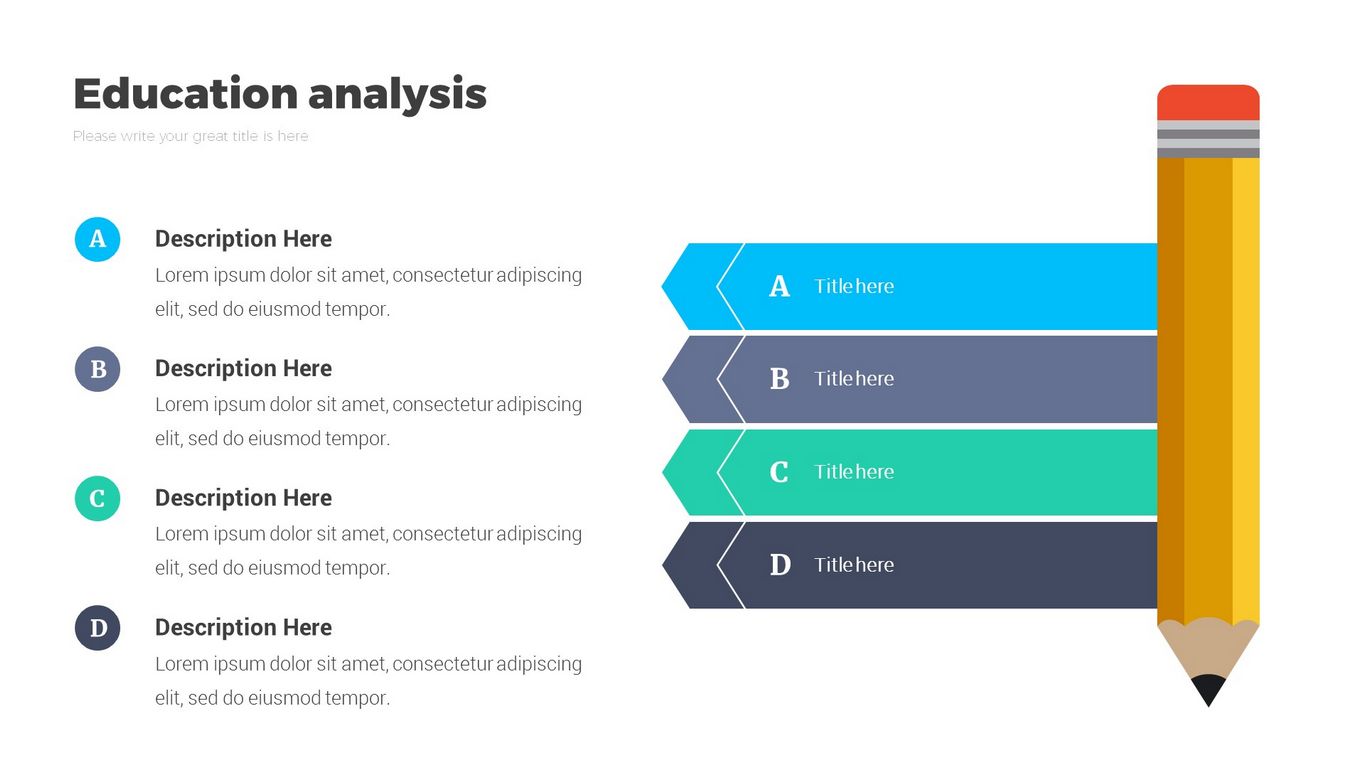 Education analysis

Please write your great title is here

A
Description Here
Lorem ipsum dolor sit amet, consectetur adipiscing elit, sed do eiusmod tempor.

B
Description Here
Lorem ipsum dolor sit amet, consectetur adipiscing elit, sed do eiusmod tempor.

C
Description Here
Lorem ipsum dolor sit amet, consectetur adipiscing elit, sed do eiusmod tempor.

D
Description Here
Lorem ipsum dolor sit amet, consectetur adipiscing elit, sed do eiusmod tempor.

A Title here

B Title here

C Title here

D Title here